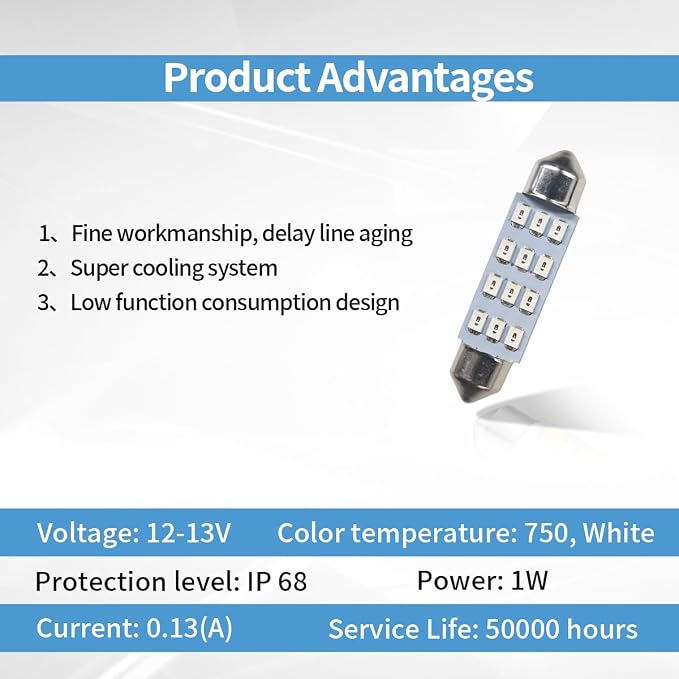 Product Advantages

1、Fine workmanship, delay line aging
2、Super cooling system
3、Low function consumption design

Voltage: 12-13V Color temperature: 750, White

Protection level: IP 68 Power: 1W

Current: 0.13(A) Service Life: 50000 hours